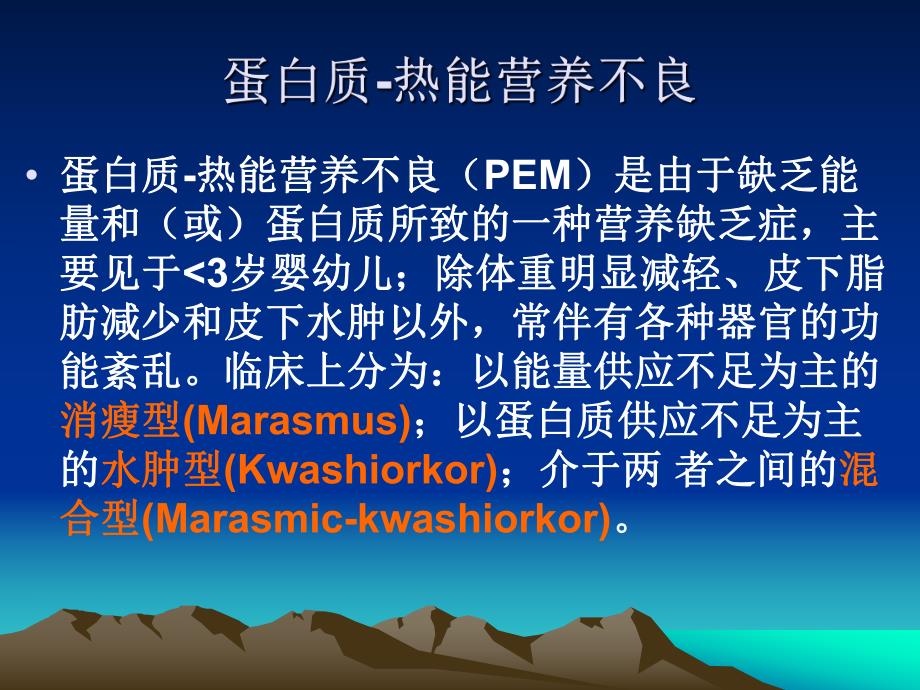 蛋白质-热能营养不良

• 蛋白质-热能营养不良（PEM）是由于缺乏能量和（或）蛋白质所致的一种营养缺乏症，主要见于<3岁婴幼儿；除体重明显减轻、皮下脂肪减少和皮下水肿以外，常伴有各种器官的功能紊乱。临床上分为：以能量供应不足为主的消瘦型(Marasmus)；以蛋白质供应不足为主的水肿型(Kwashiorkor)；介于两 者之间的混合型(Marasmic-kwashiorkor)。